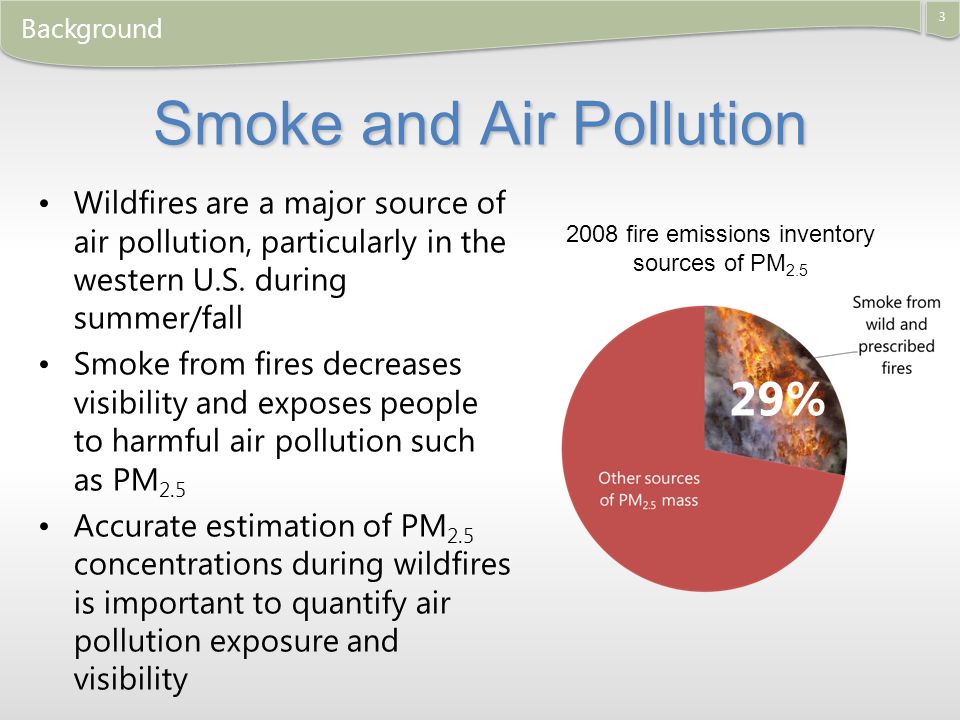 Background

3

Smoke and Air Pollution

• Wildfires are a major source of air pollution, particularly in the western U.S. during summer/fall
• Smoke from fires decreases visibility and exposes people to harmful air pollution such as $PM_{2.5}$
• Accurate estimation of $PM_{2.5}$ concentrations during wildfires is important to quantify air pollution exposure and visibility

2008 fire emissions inventory sources of $PM_{2.5}$

Smoke from wild and prescribed fires

29%

Other sources of $PM_{2.5}$ mass